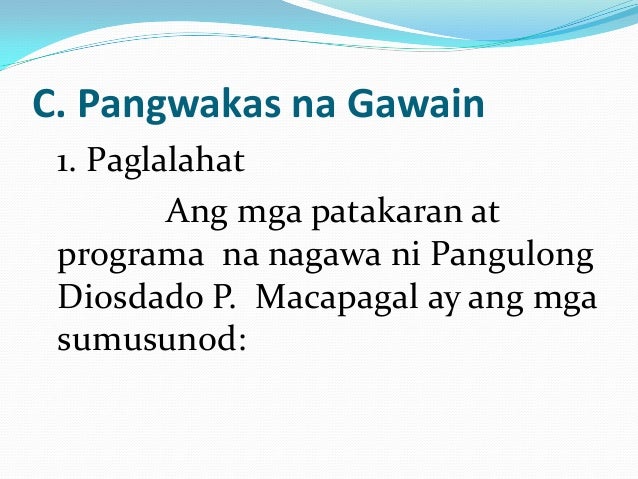 C. Pangwakas na Gawain

1. Paglalahat

Ang mga patakaran at programa na nagawa ni Pangulong Diosdado P. Macapagal ay ang mga sumusunod: